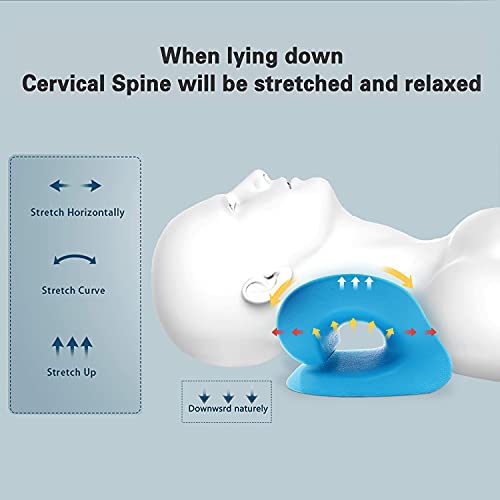 When lying down
Cervical Spine will be stretched and relaxed

Stretch Horizontally

Stretch Curve

Stretch Up

Downwsrd naturely